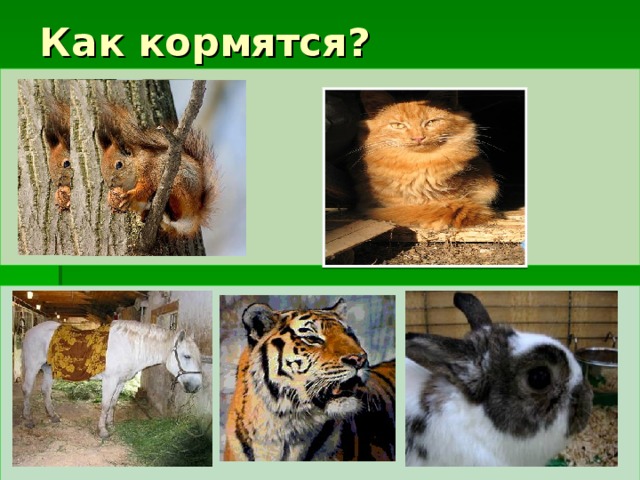 Как кормятся?